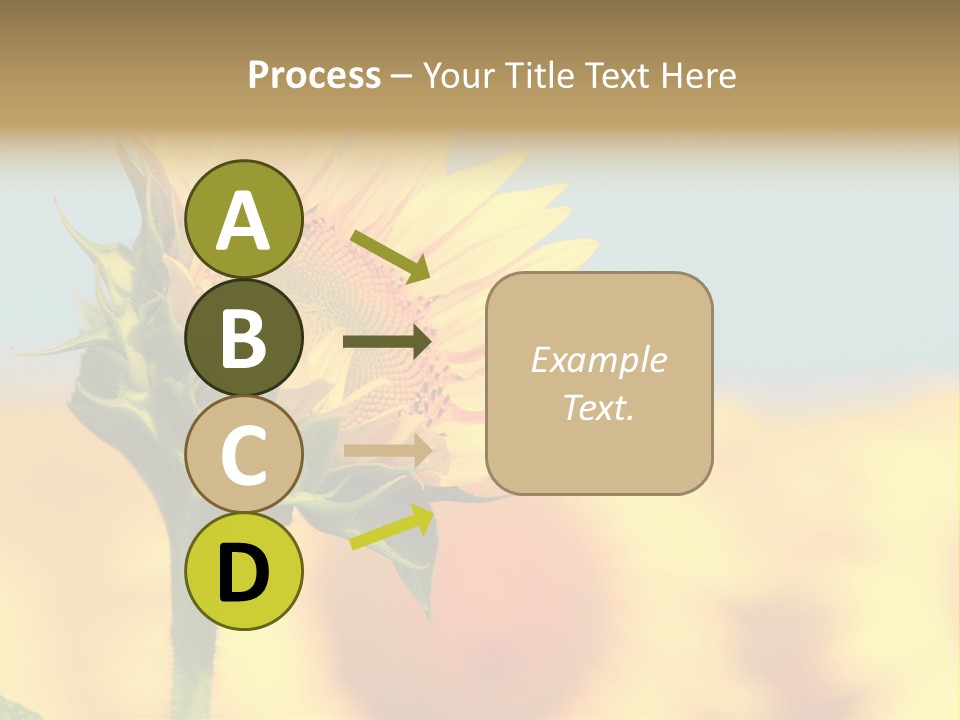 Process – Your Title Text Here

A

B

C

D

Example Text.